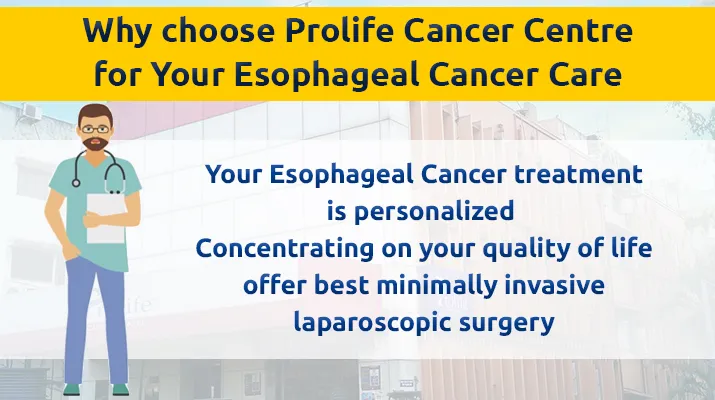 Why choose Prolife Cancer Centre for Your Esophageal Cancer Care

Your Esophageal Cancer treatment is personalized
Concentrating on your quality of life offer best minimally invasive laparoscopic surgery